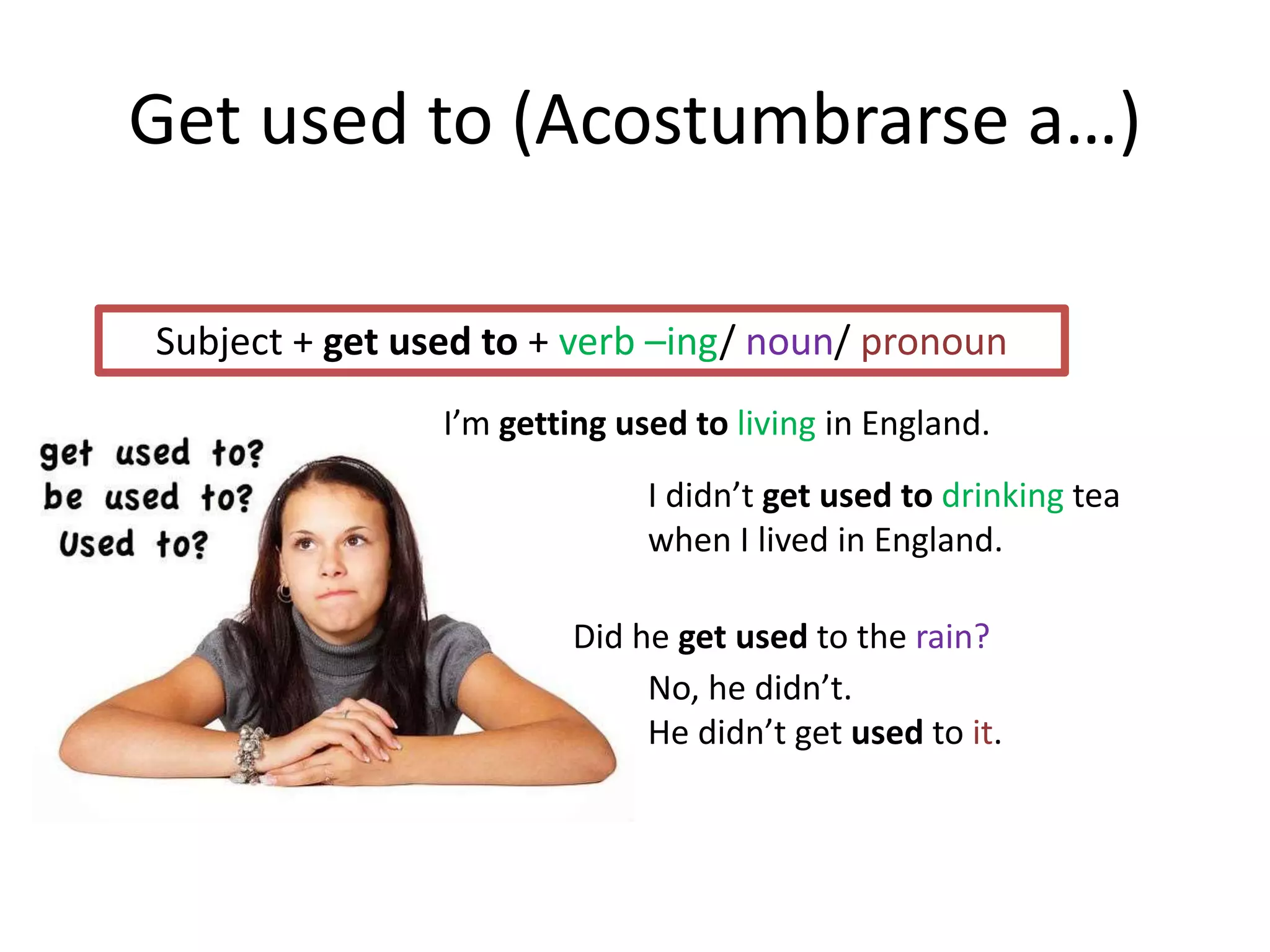 Get used to (Acostumbrarse a...)

Subject + get used to + verb –ing/ noun/ pronoun

I'm getting used to living in England.

get used to?
be used to?
Used to?

I didn't get used to drinking tea when I lived in England.

Did he get used to the rain?

No, he didn't.
He didn't get used to it.